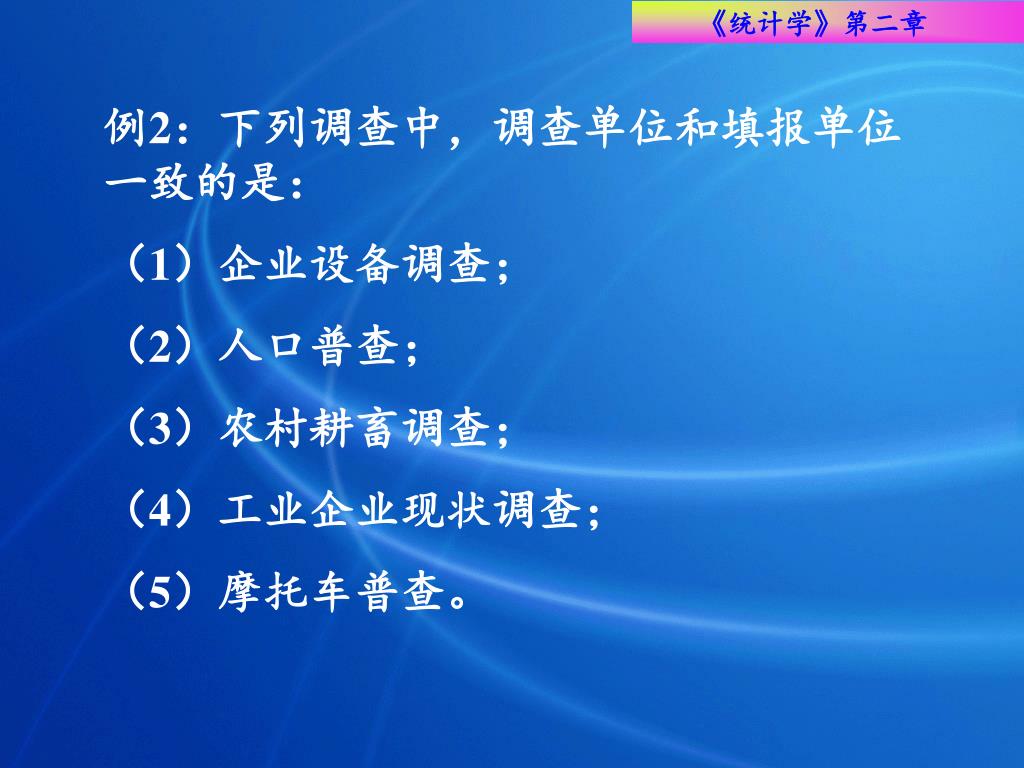 《统计学》第二章

例2：下列调查中，调查单位和填报单位一致的是：

（1）企业设备调查；

（2）人口普查；

（3）农村耕畜调查；

（4）工业企业现状调查；

（5）摩托车普查。